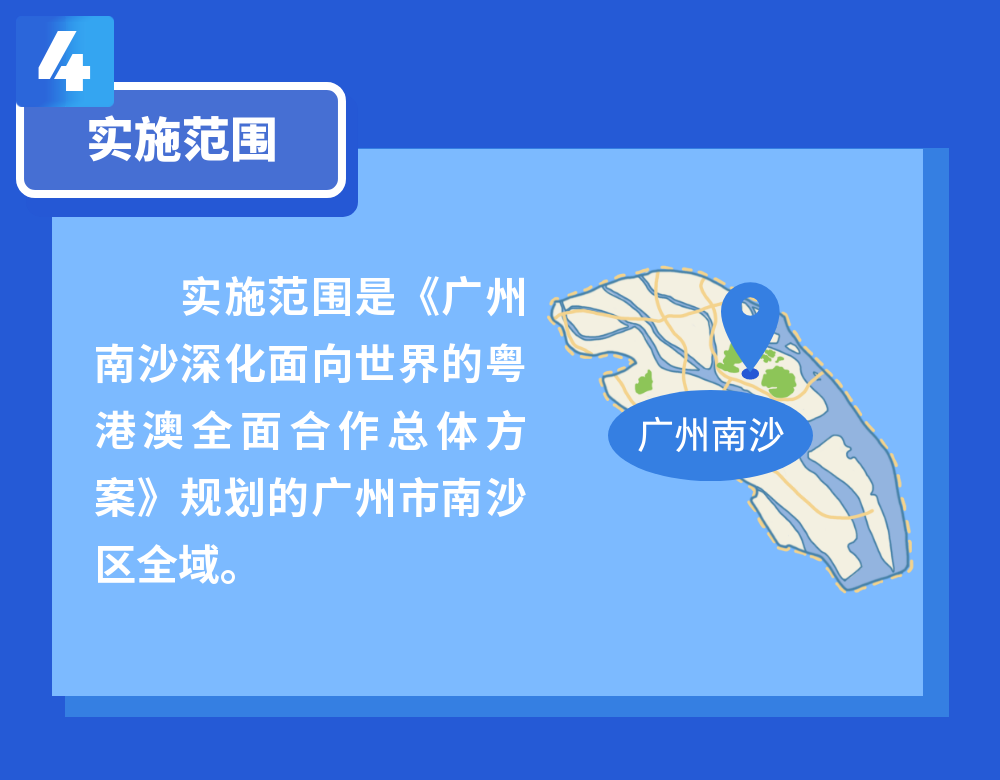 4

实施范围

实施范围是《广州南沙深化面向世界的粤港澳全面合作总体方案》规划的广州市南沙区全域。

广州南沙